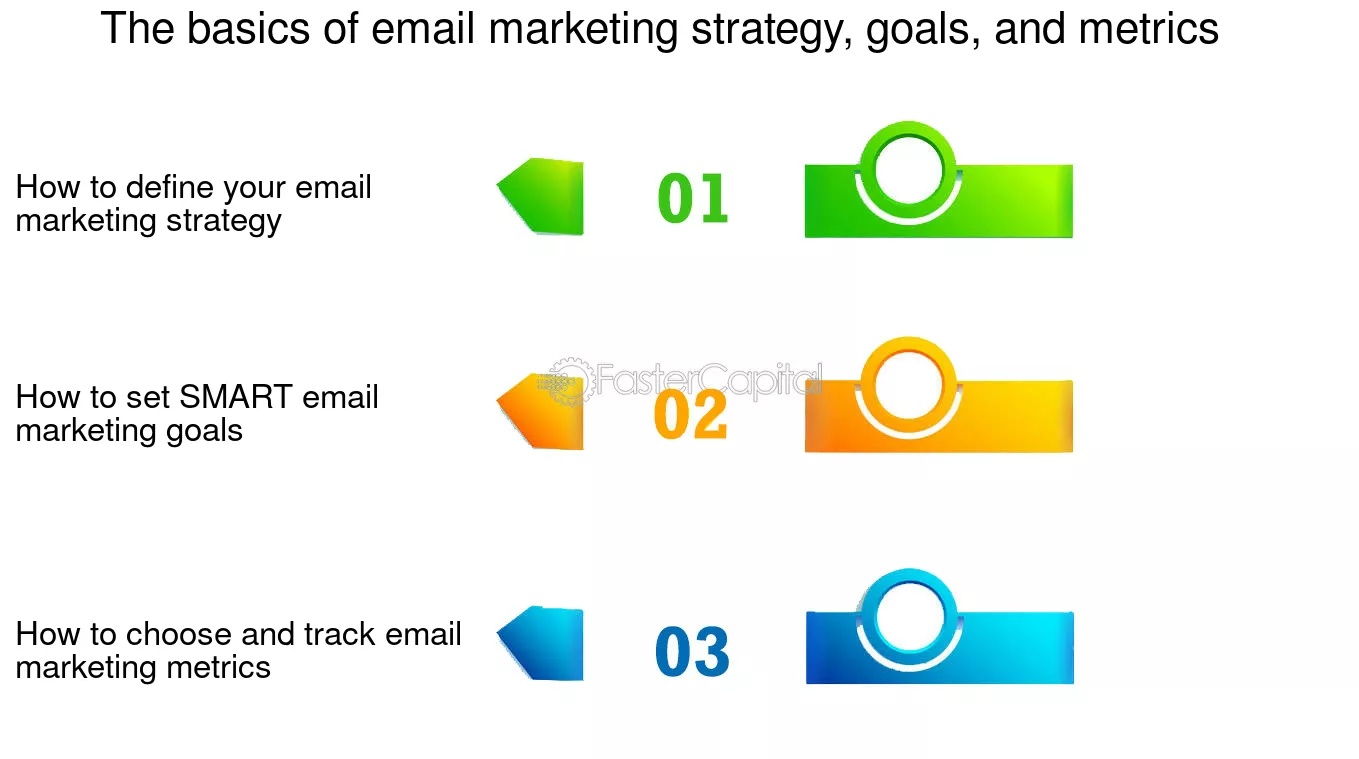 The basics of email marketing strategy, goals, and metrics

How to define your email marketing strategy

01

How to set SMART email marketing goals

02

How to choose and track email marketing metrics

03

FasterCapital